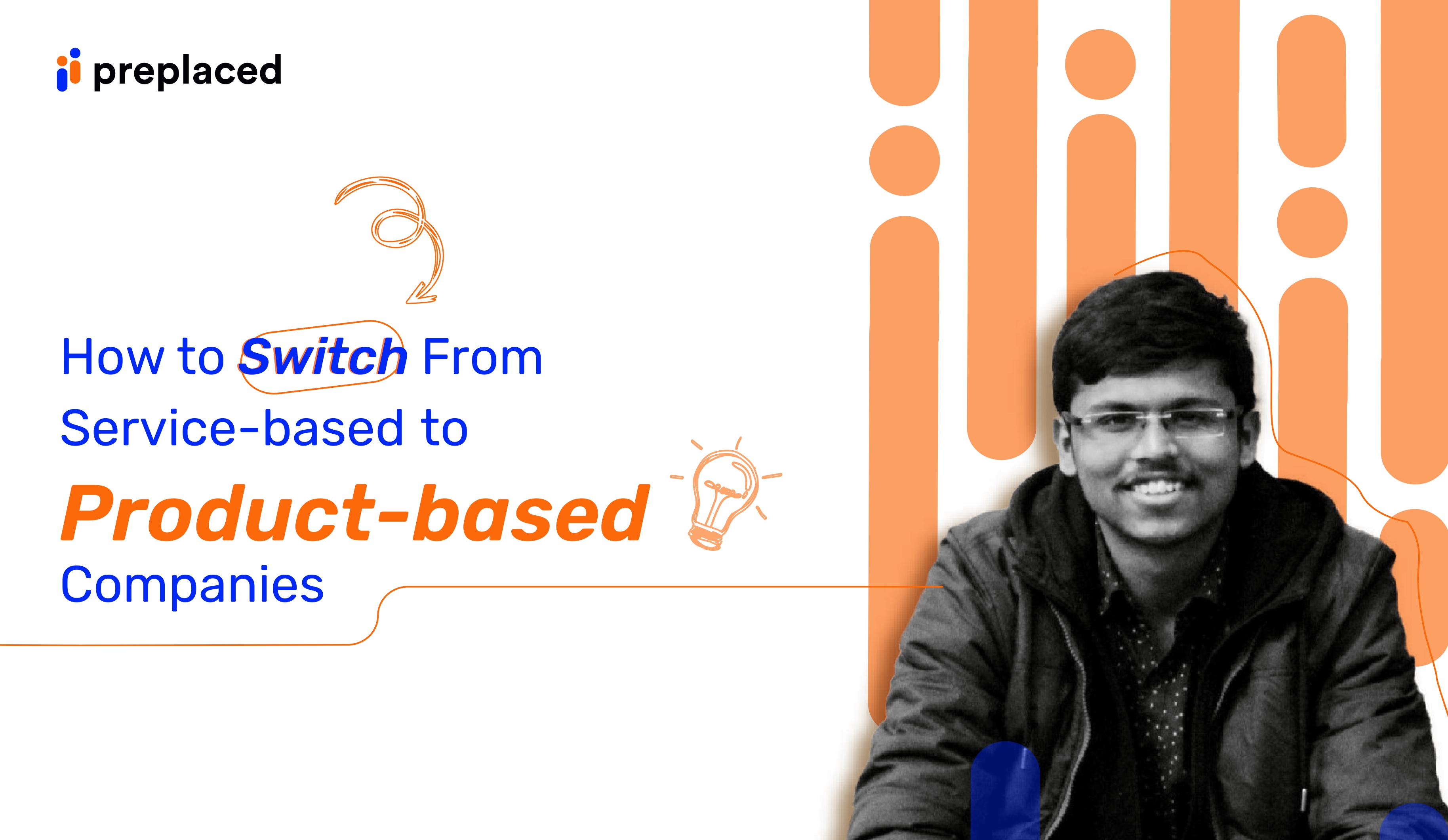 preplaced

How to Switch From Service-based to Product-based Companies